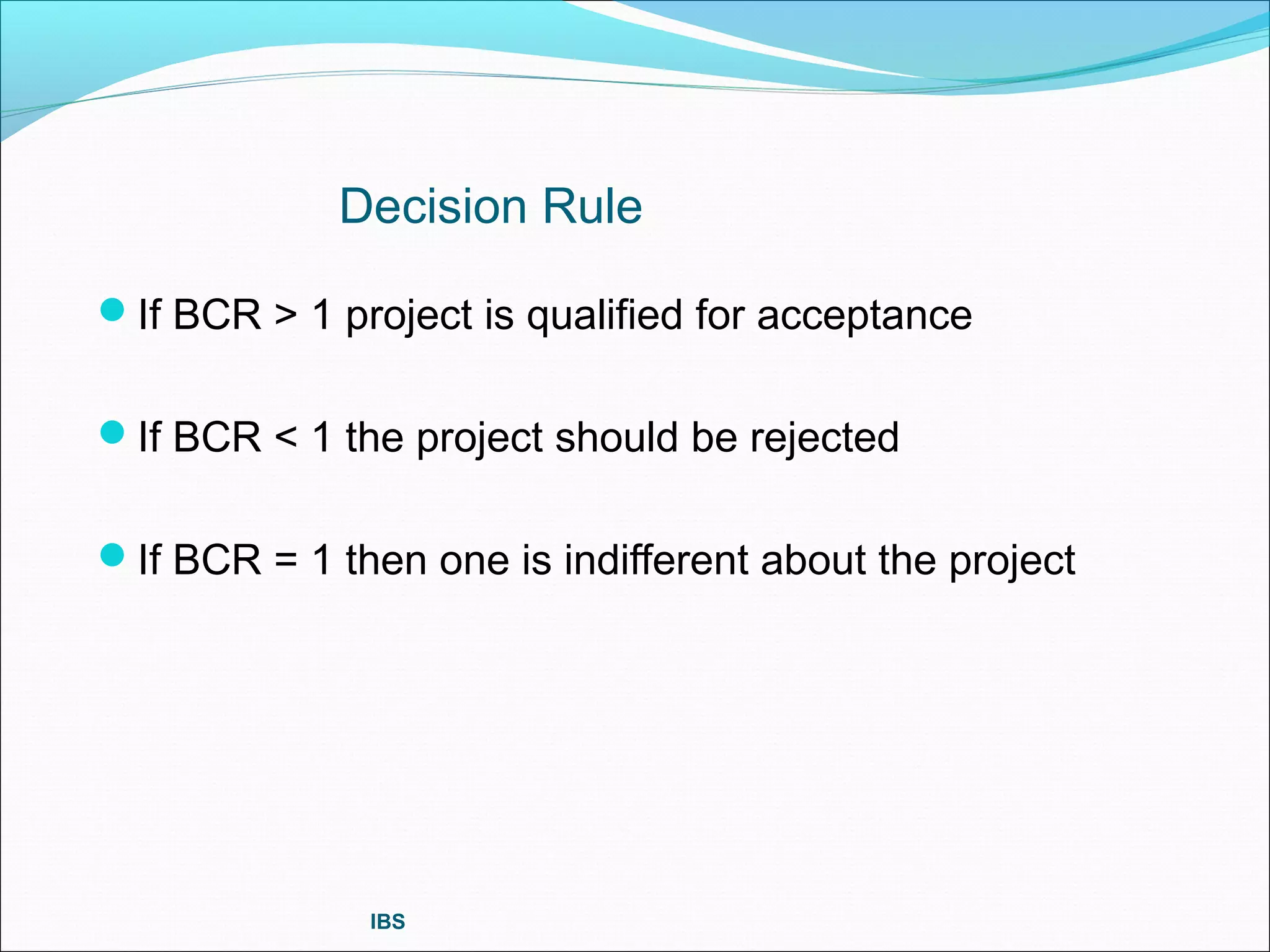 Decision Rule

- If BCR > 1 project is qualified for acceptance

- If BCR < 1 the project should be rejected

- If BCR = 1 then one is indifferent about the project

IBS